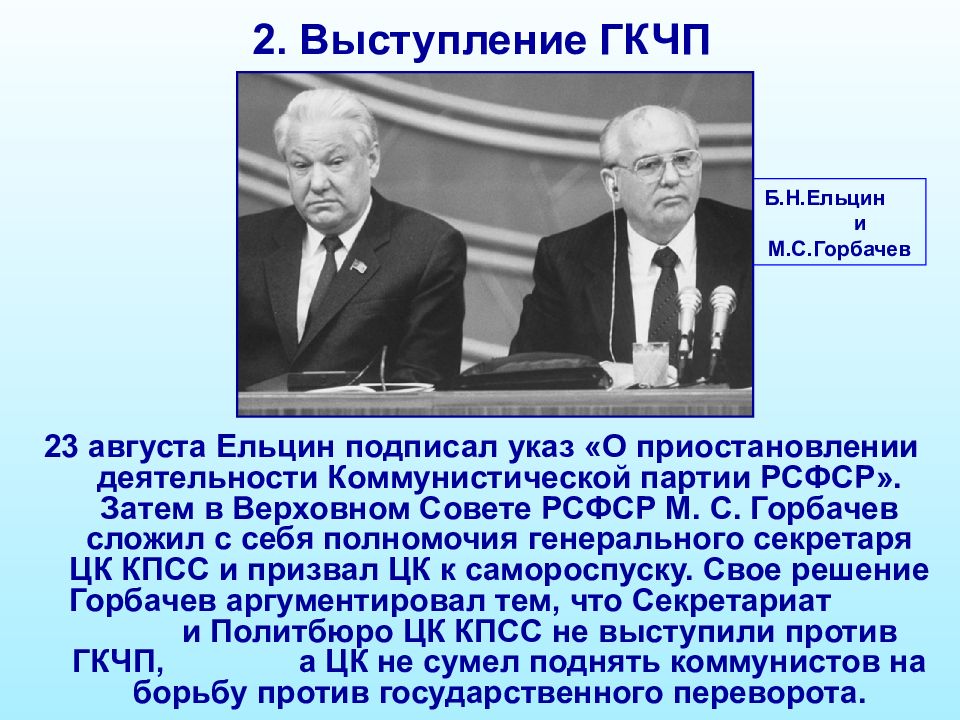 2. Выступление ГКЧП

Б.Н.Ельцин и М.С.Горбачев

23 августа Ельцин подписал указ «О приостановлении деятельности Коммунистической партии РСФСР». Затем в Верховном Совете РСФСР М. С. Горбачев сложил с себя полномочия генерального секретаря ЦК КПСС и призвал ЦК к самороспуску. Свое решение Горбачев аргументировал тем, что Секретариат и Политбюро ЦК КПСС не выступили против ГКЧП, а ЦК не сумел поднять коммунистов на борьбу против государственного переворота.